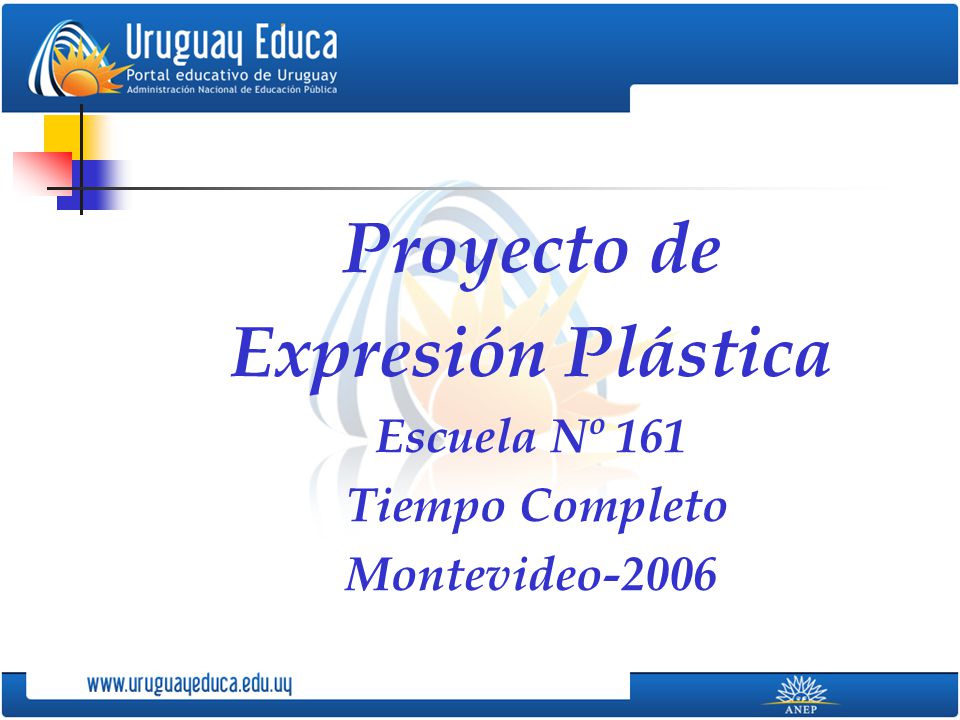 Uruguay Educa
Portal educativo de Uruguay
Administración Nacional de Educación Pública

Proyecto de Expresión Plástica

Escuela Nº 161

Tiempo Completo

Montevideo-2006

www.uruguayeduca.edu.uy

ANEP